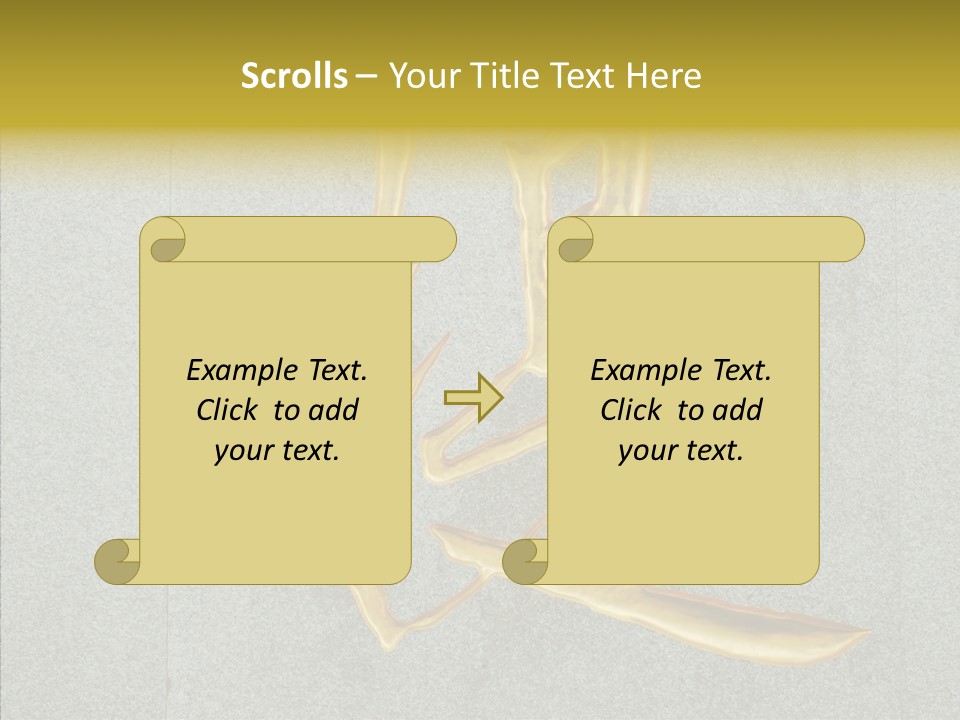 Scrolls – Your Title Text Here

Example Text. Click to add your text.

Example Text. Click to add your text.